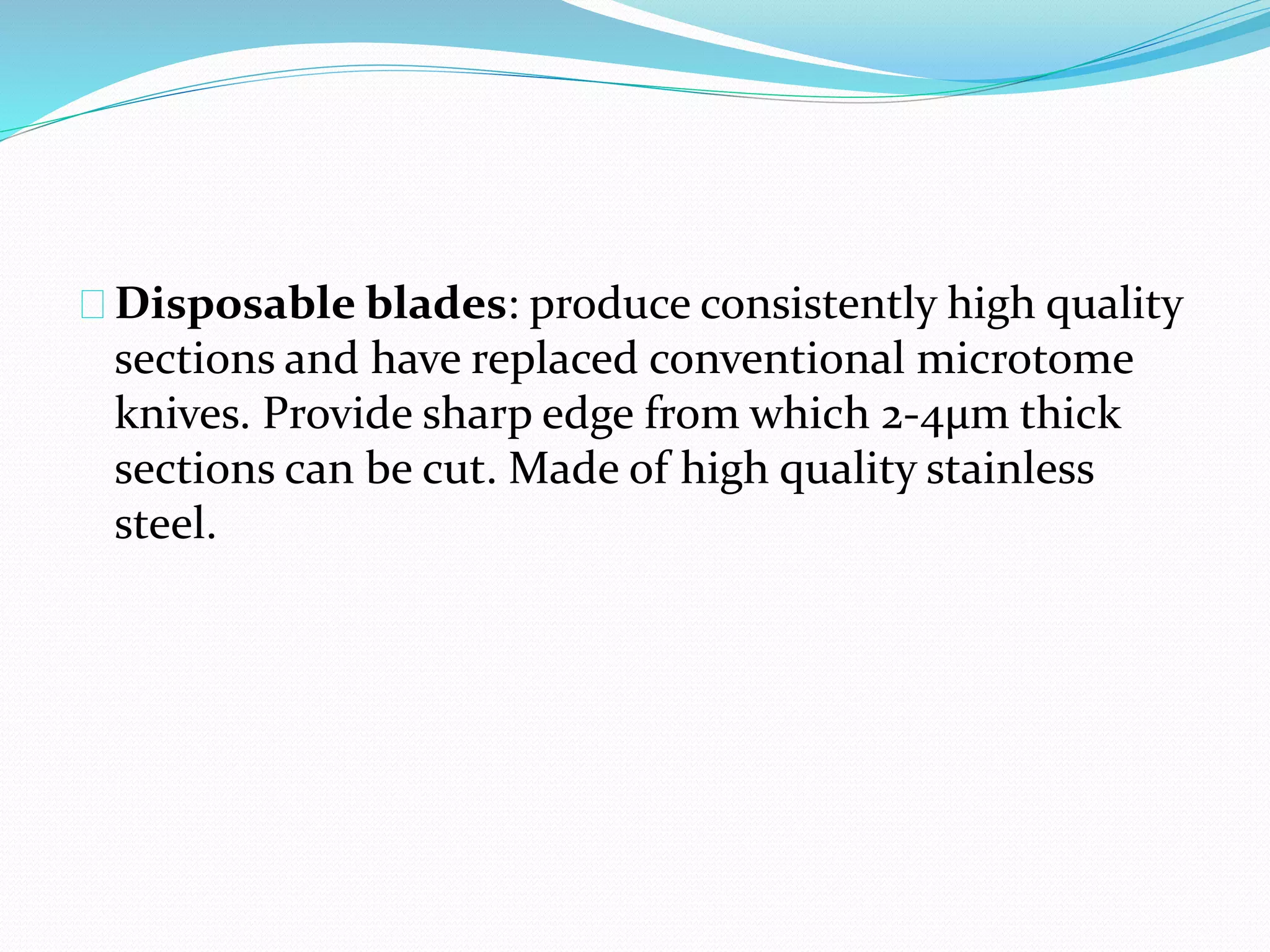 Disposable blades: produce consistently high quality sections and have replaced conventional microtome knives. Provide sharp edge from which 2-4μm thick sections can be cut. Made of high quality stainless steel.